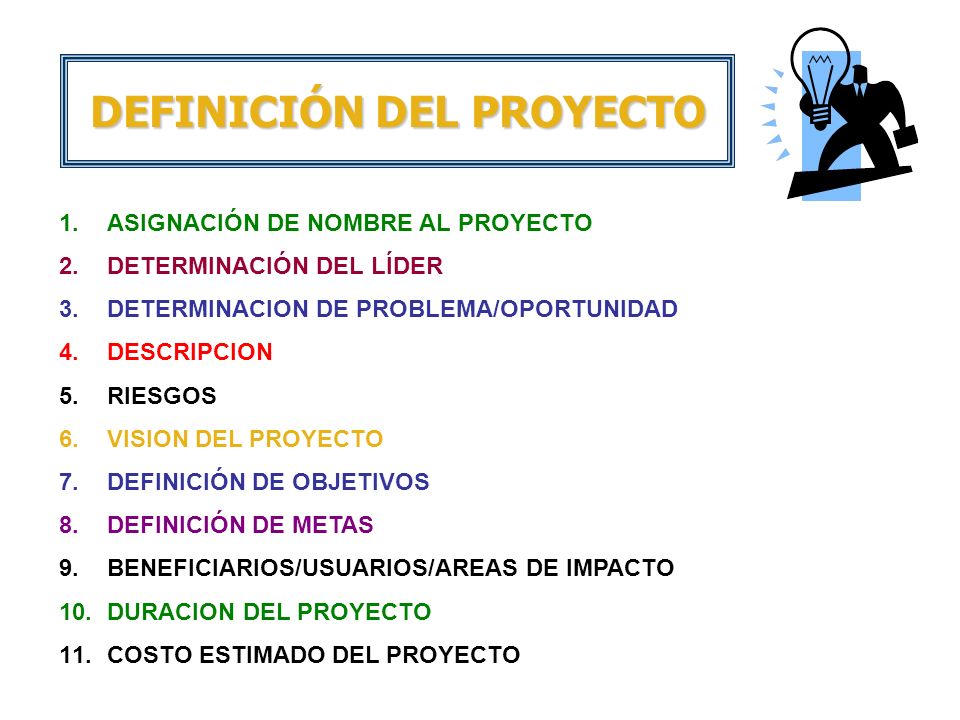 DEFINICIÓN DEL PROYECTO

1. ASIGNACIÓN DE NOMBRE AL PROYECTO
2. DETERMINACIÓN DEL LÍDER
3. DETERMINACION DE PROBLEMA/OPORTUNIDAD
4. DESCRIPCION
5. RIESGOS
6. VISION DEL PROYECTO
7. DEFINICIÓN DE OBJETIVOS
8. DEFINICIÓN DE METAS
9. BENEFICIARIOS/USUARIOS/AREAS DE IMPACTO
10. DURACION DEL PROYECTO
11. COSTO ESTIMADO DEL PROYECTO